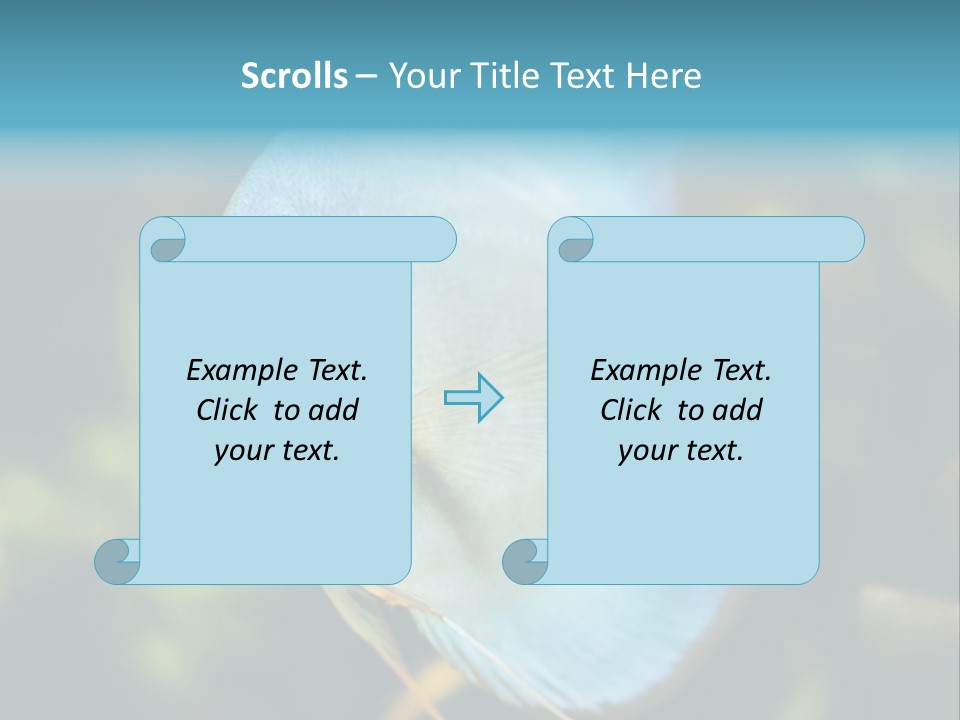 Scrolls – Your Title Text Here

Example Text. Click to add your text.

Example Text. Click to add your text.